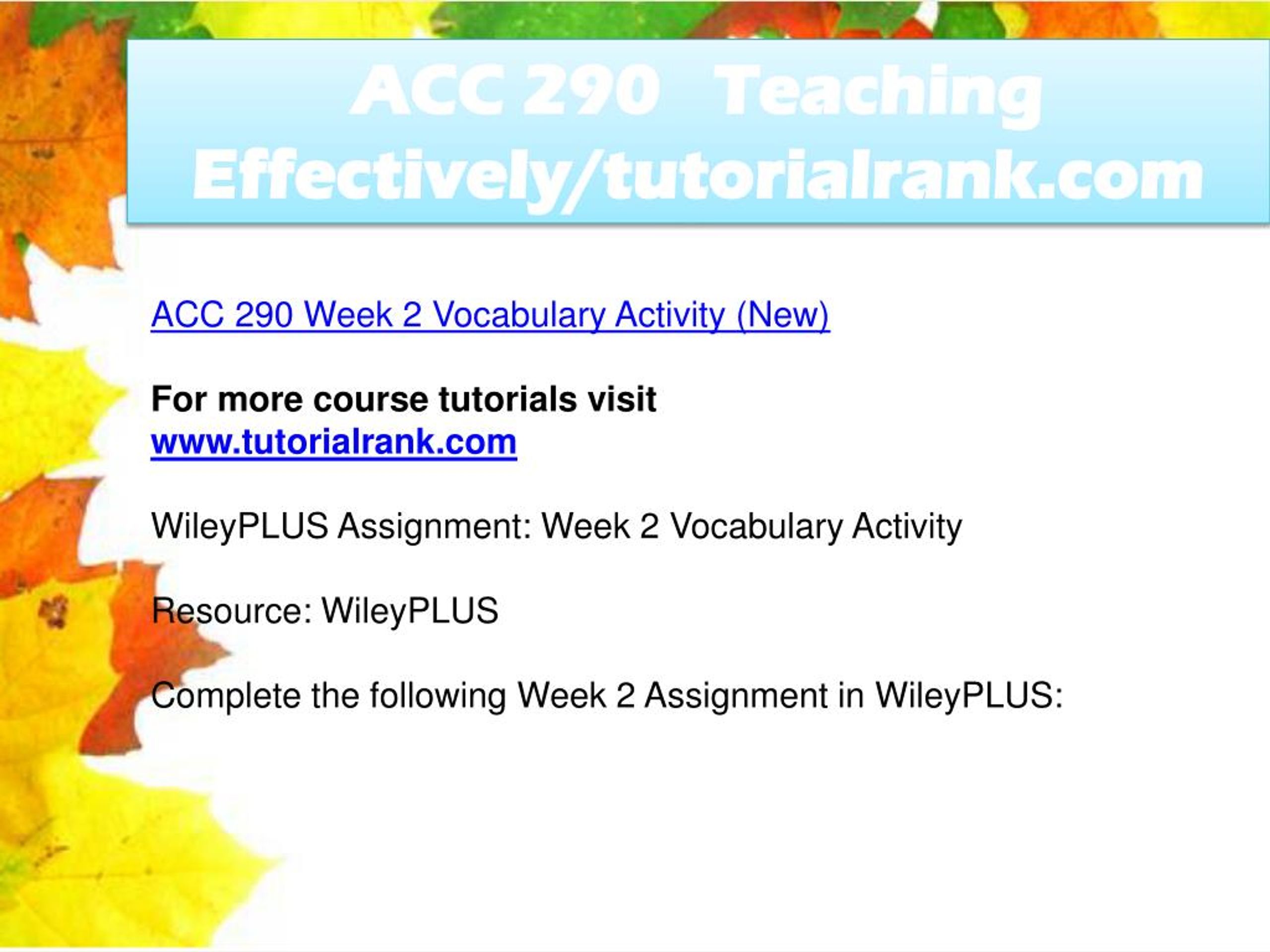 ACC 290 Teaching Effectively/tutorialrank.com

ACC 290 Week 2 Vocabulary Activity (New)

For more course tutorials visit
www.tutorialrank.com

WileyPLUS Assignment: Week 2 Vocabulary Activity

Resource: WileyPLUS

Complete the following Week 2 Assignment in WileyPLUS: